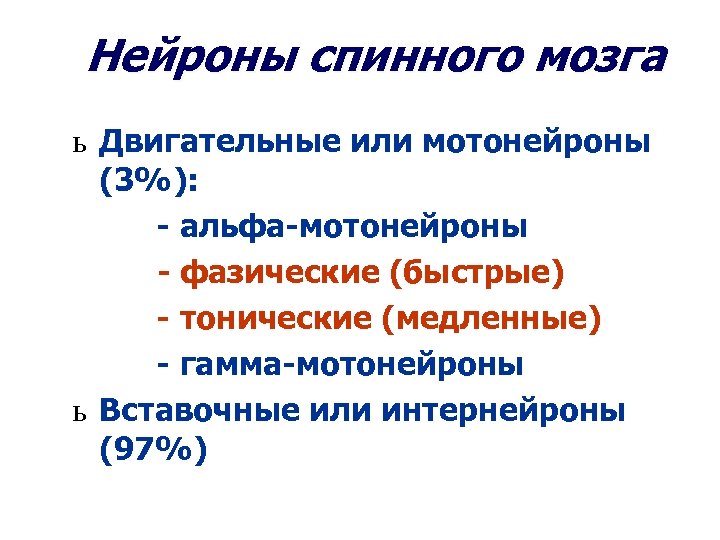 Нейроны спинного мозга

ь Двигательные или мотонейроны (3%):

- альфа-мотонейроны

- фазические (быстрые)

- тонические (медленные)

- гамма-мотонейроны

ь Вставочные или интернейроны (97%)